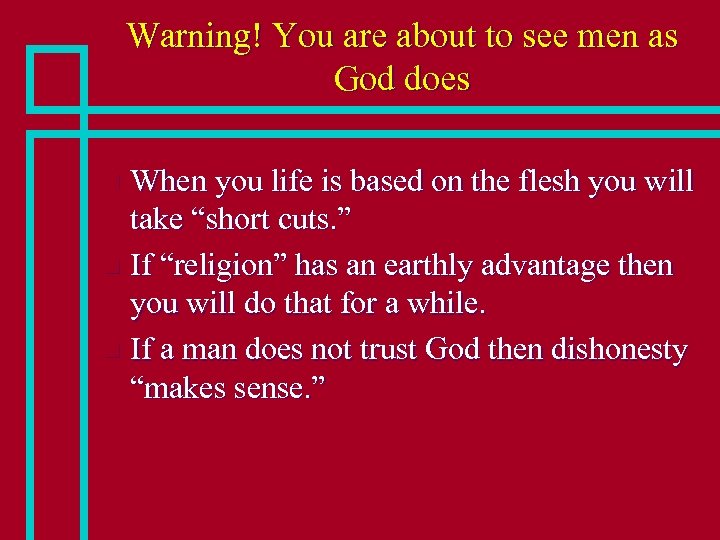 Warning! You are about to see men as God does

When you life is based on the flesh you will take “short cuts.”

If “religion” has an earthly advantage then you will do that for a while.

If a man does not trust God then dishonesty “makes sense.”